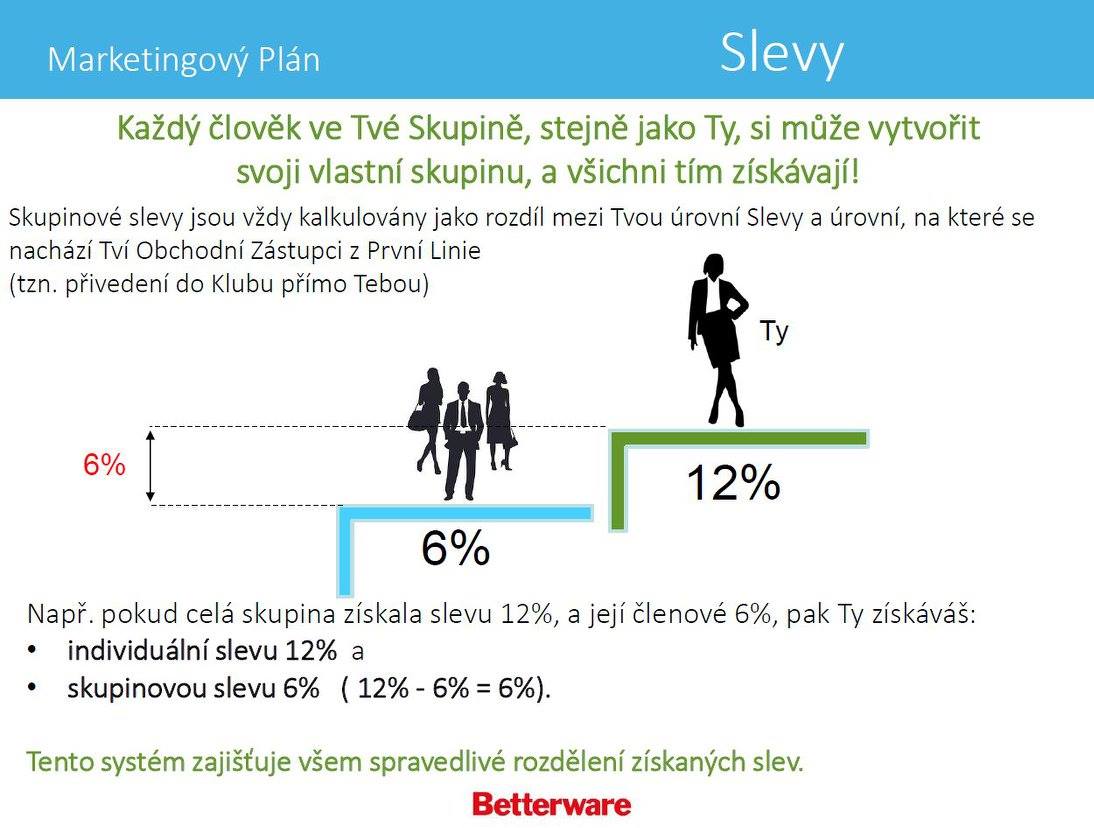 Marketingový Plán

Slevy

Každý člověk ve Tvé Skupině, stejně jako Ty, si může vytvořit svoji vlastní skupinu, a všichni tím získávají!

Skupinové slevy jsou vždy kalkulovány jako rozdíl mezi Tvou úrovní Slevy a úrovní, na které se nachází Tví Obchodní Zástupci z První Linie
(tzn. přivedení do Klubu přímo Tebou)

Ty

6%

12%

6%

Např. pokud celá skupina získala slevu 12%, a její členové 6%, pak Ty získáváš:
• individuální slevu 12% a
• skupinovou slevu 6% ( 12% - 6% = 6%).

Tento systém zajišťuje všem spravedlivé rozdělení získaných slev.

Betterware